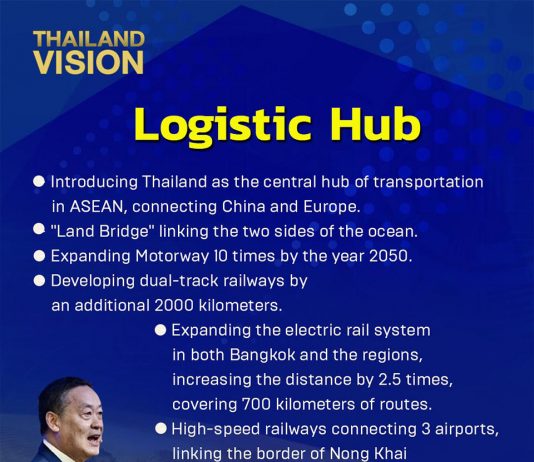 THAILAND VISION

Logistic Hub

● Introducing Thailand as the central hub of transportation in ASEAN, connecting China and Europe.
● "Land Bridge" linking the two sides of the ocean.
● Expanding Motorway 10 times by the year 2050.
● Developing dual-track railways by an additional 2000 kilometers.
● Expanding the electric rail system in both Bangkok and the regions, increasing the distance by 2.5 times, covering 700 kilometers of routes.
● High-speed railways connecting 3 airports, linking the border of Nong Khai